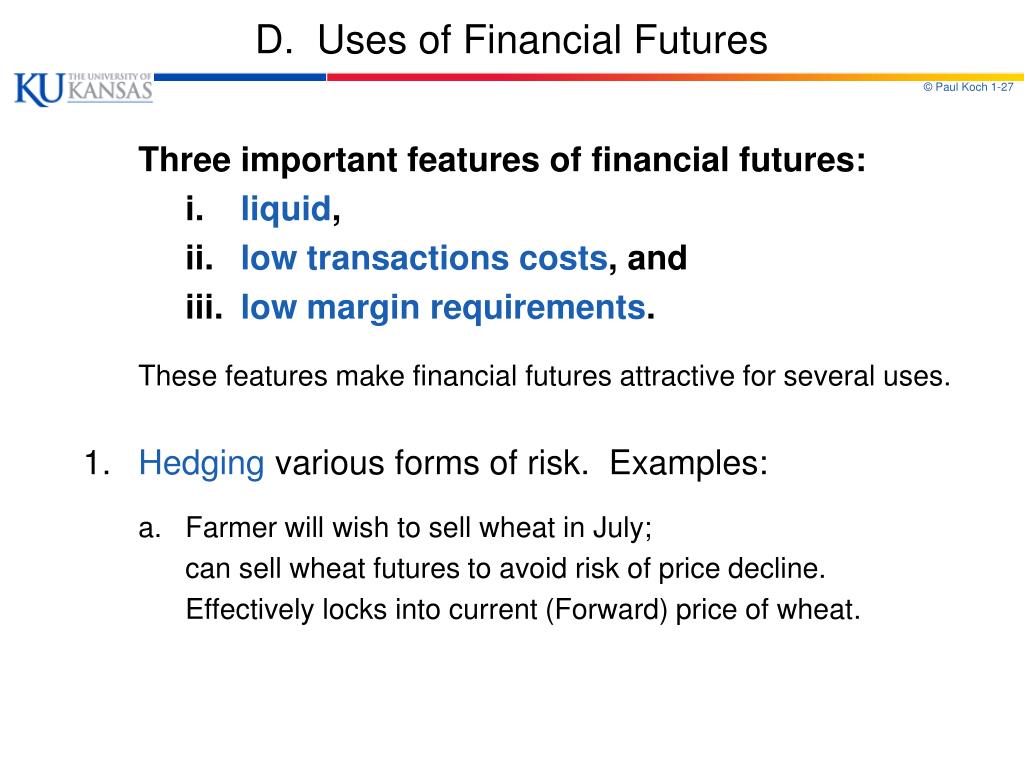 D. Uses of Financial Futures

KU THE UNIVERSITY OF KANSAS

© Paul Koch 1-27

Three important features of financial futures:

i. liquid,

ii. low transactions costs, and

iii. low margin requirements.

These features make financial futures attractive for several uses.

1. Hedging various forms of risk. Examples:

a. Farmer will wish to sell wheat in July;
can sell wheat futures to avoid risk of price decline.
Effectively locks into current (Forward) price of wheat.